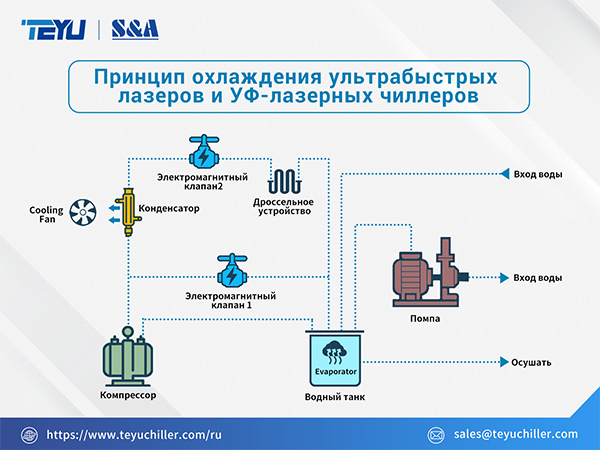 TEYU | S&A

Принцип охлаждения ультрабыстрых лазеров и УФ-лазерных чиллеров

Электромагнитный клапан2

Дроссельное устройство

Вход воды

Cooling Fan

Конденсатор

Электромагнитный клапан 1

Вход воды

Помпа

Evaporator

Осушать

Компрессор

Водный танк

https://www.teyuchiller.com/ru

sales@teyuchiller.com